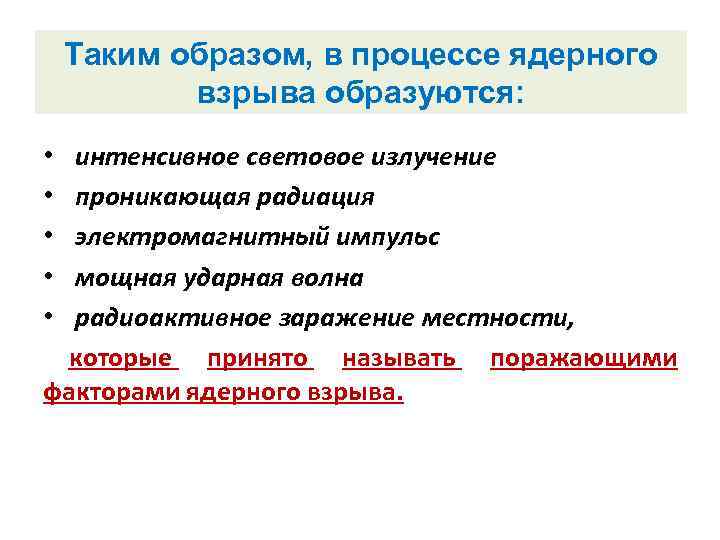 Таким образом, в процессе ядерного взрыва образуются:

• интенсивное световое излучение
• проникающая радиация
• электромагнитный импульс
• мощная ударная волна
• радиоактивное заражение местности,

которые принято называть поражающими факторами ядерного взрыва.